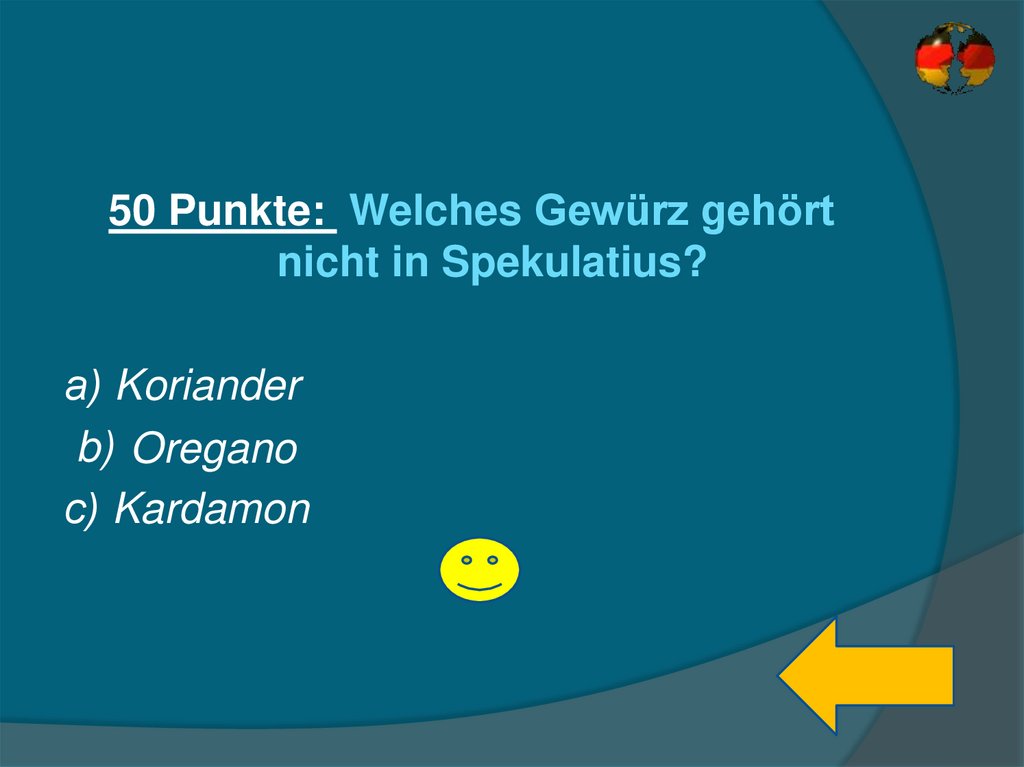 50 Punkte: Welches Gewürz gehört nicht in Spekulatius?

a) Koriander
b) Oregano
c) Kardamon